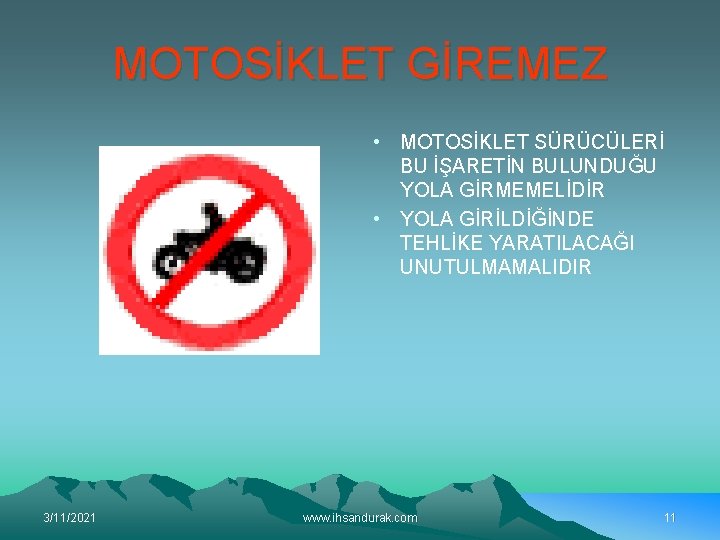 MOTOSİKLET GİREMEZ

• MOTOSİKLET SÜRÜCÜLERİ BU İŞARETİN BULUNDUĞU YOLA GİRMEMELİDİR
• YOLA GİRİLDİĞİNDE TEHLİKE YARATILACAĞI UNUTULMAMALIDIR

3/11/2021 www.ihsandurak.com 11